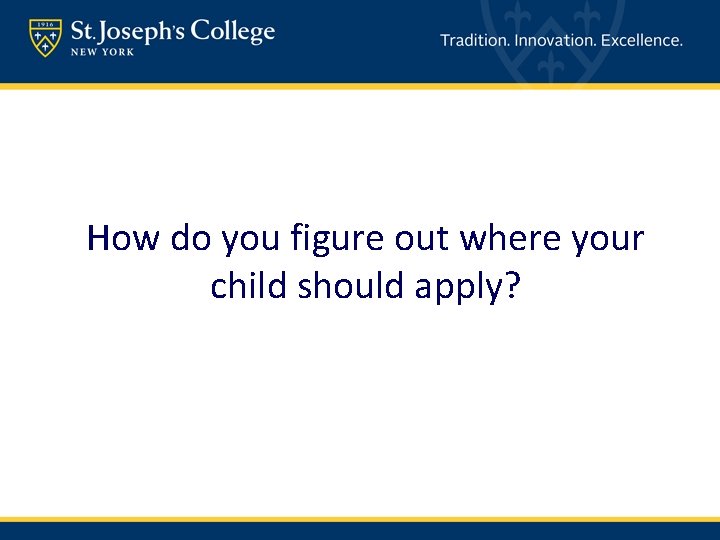 1916

St. Joseph's College
NEW YORK

Tradition. Innovation. Excellence.

How do you figure out where your child should apply?